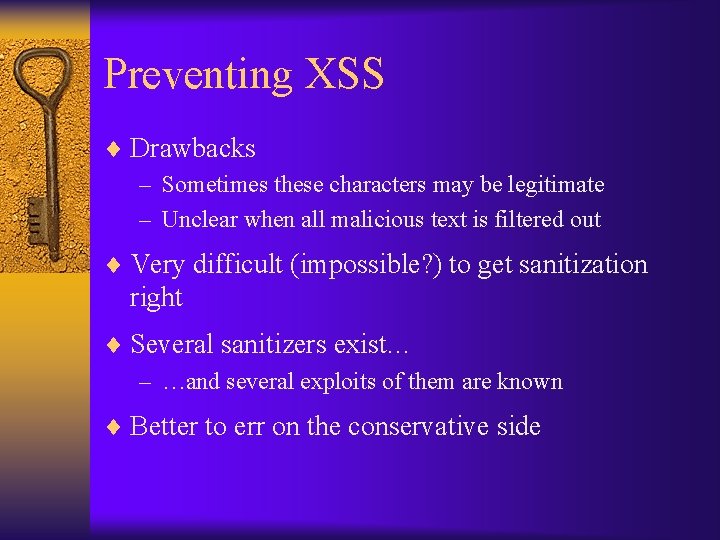 Preventing XSS

♦ Drawbacks
– Sometimes these characters may be legitimate
– Unclear when all malicious text is filtered out

♦ Very difficult (impossible?) to get sanitization right

♦ Several sanitizers exist…
– …and several exploits of them are known

♦ Better to err on the conservative side